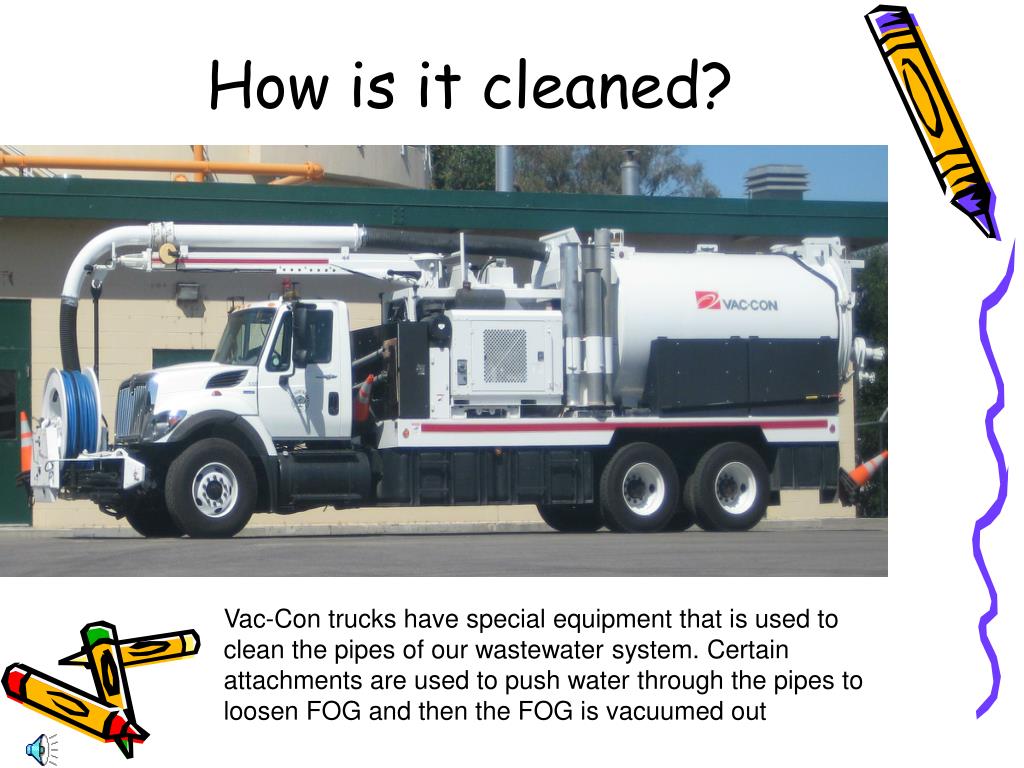 How is it cleaned?

VAC-CON

Vac-Con trucks have special equipment that is used to clean the pipes of our wastewater system. Certain attachments are used to push water through the pipes to loosen FOG and then the FOG is vacuumed out